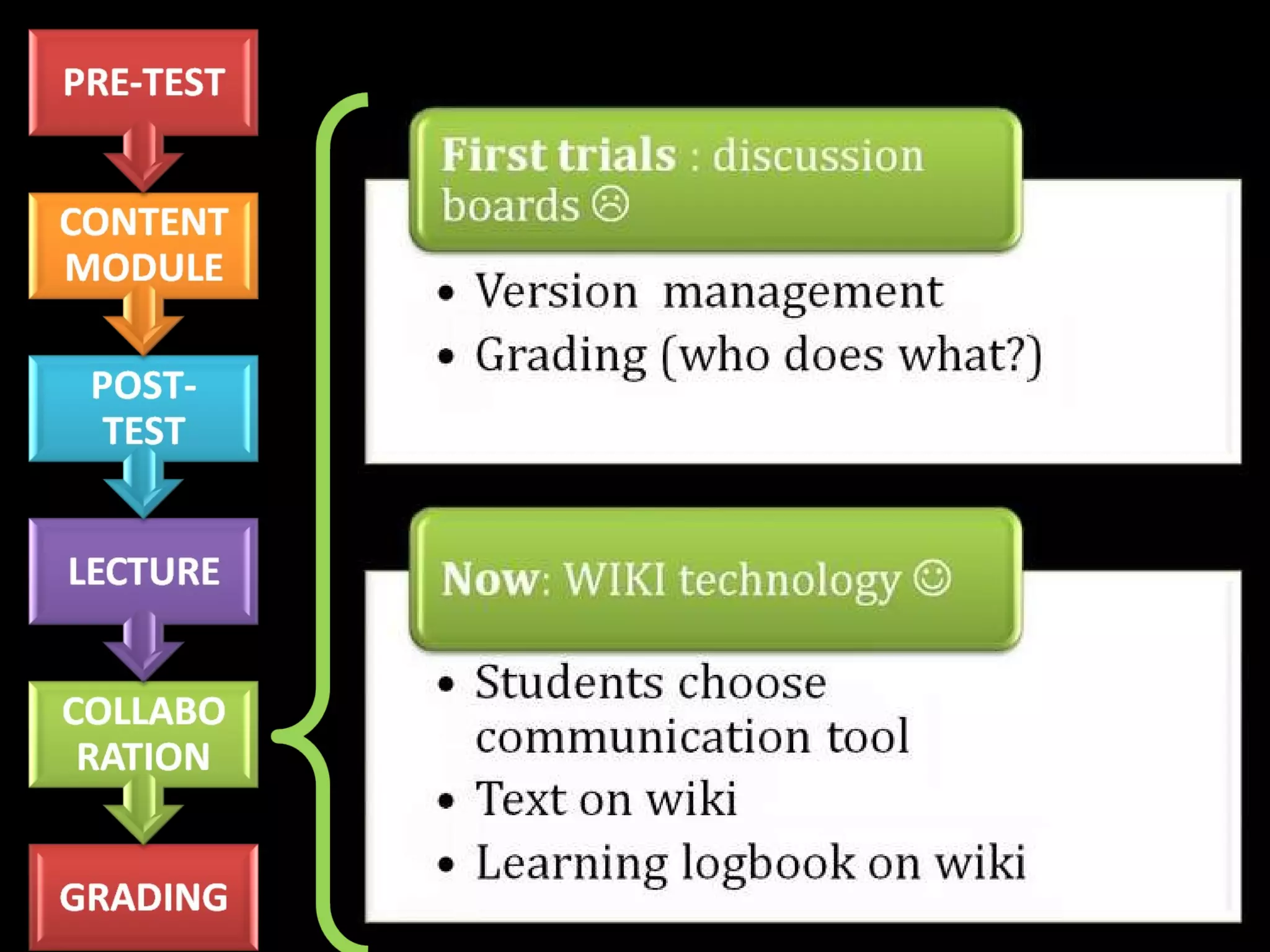 PRE-TEST

CONTENT MODULE

POST-TEST

LECTURE

COLLABO RATION

GRADING

First trials : discussion boards ☹

• Version management
• Grading (who does what?)

Now: WIKI technology ☺

• Students choose communication tool
• Text on wiki
• Learning logbook on wiki